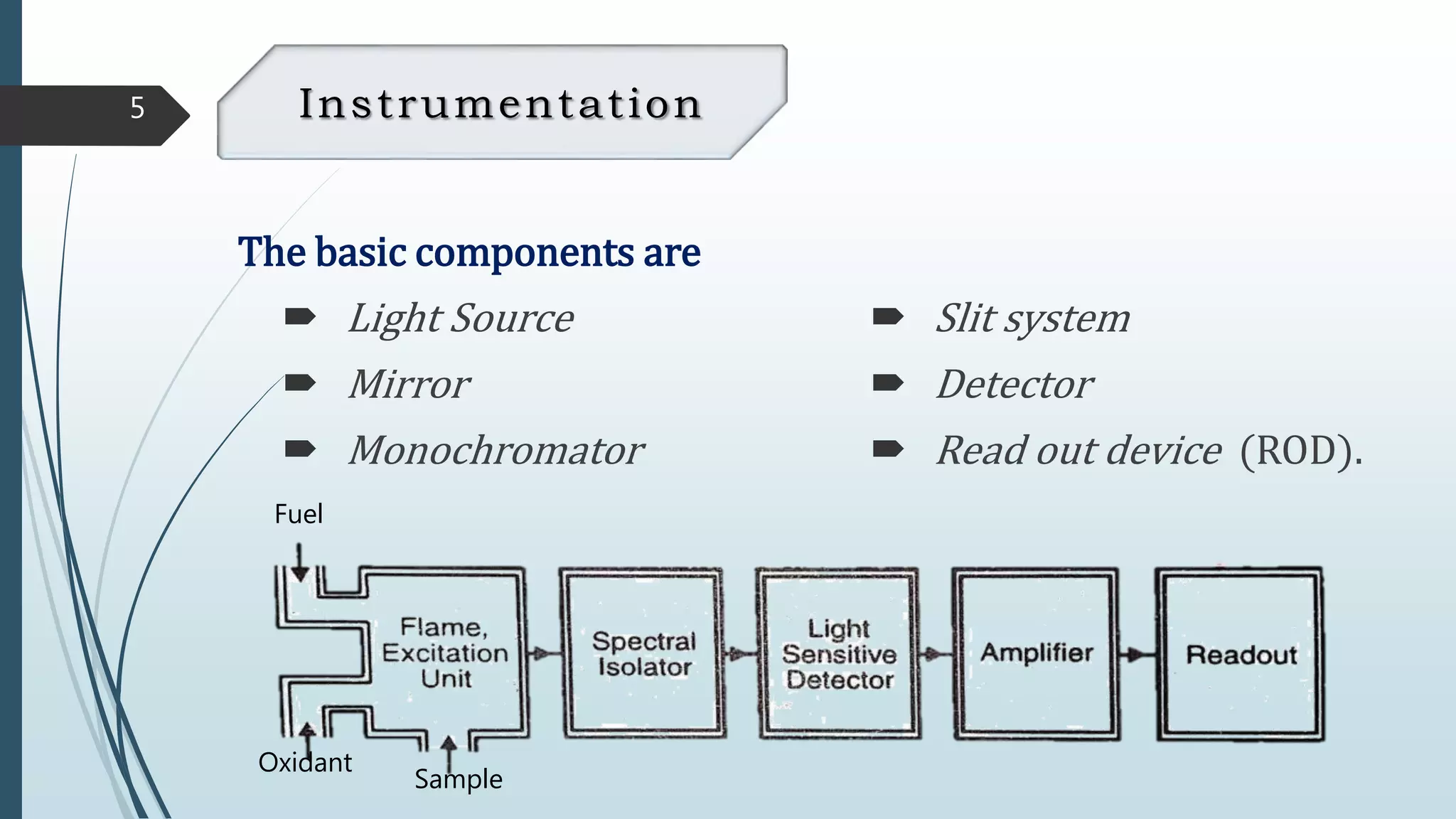 5

Instrumentation

The basic components are

Light Source

Mirror

Monochromator

Slit system

Detector

Read out device (ROD).

Fuel

Flame, Excitation Unit

Spectral Isolator

Light Sensitive Detector

Amplifier

Readout

Oxidant

Sample